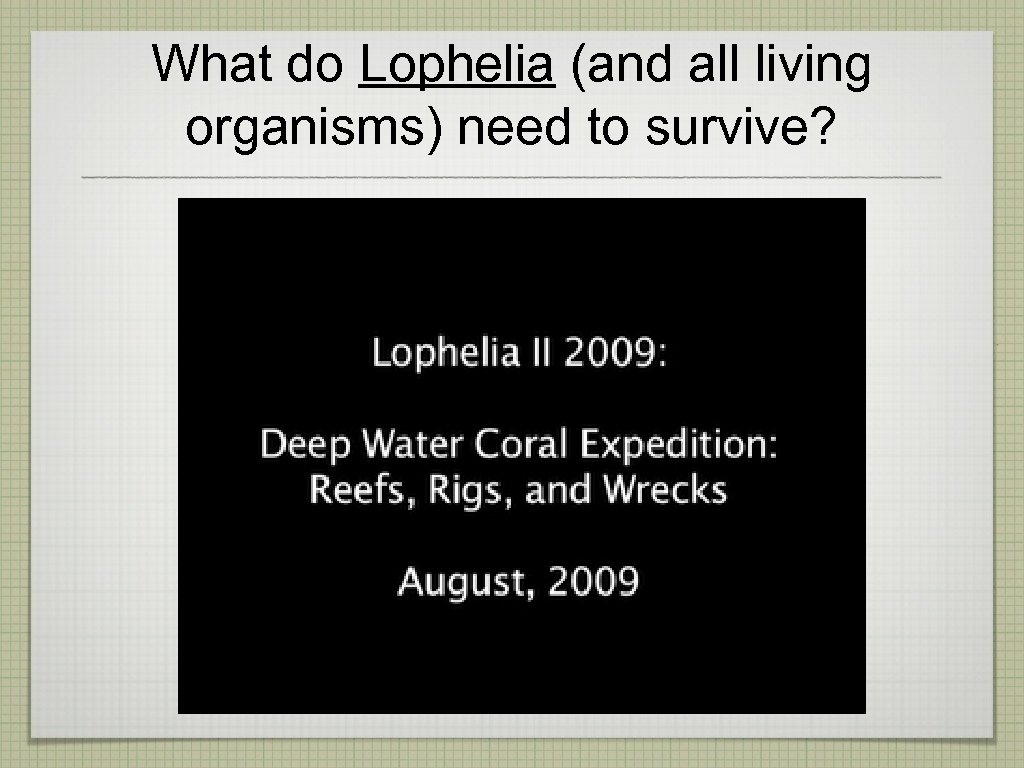 What do Lophelia (and all living organisms) need to survive?

Lophelia II 2009:

Deep Water Coral Expedition: Reefs, Rigs, and Wrecks

August, 2009